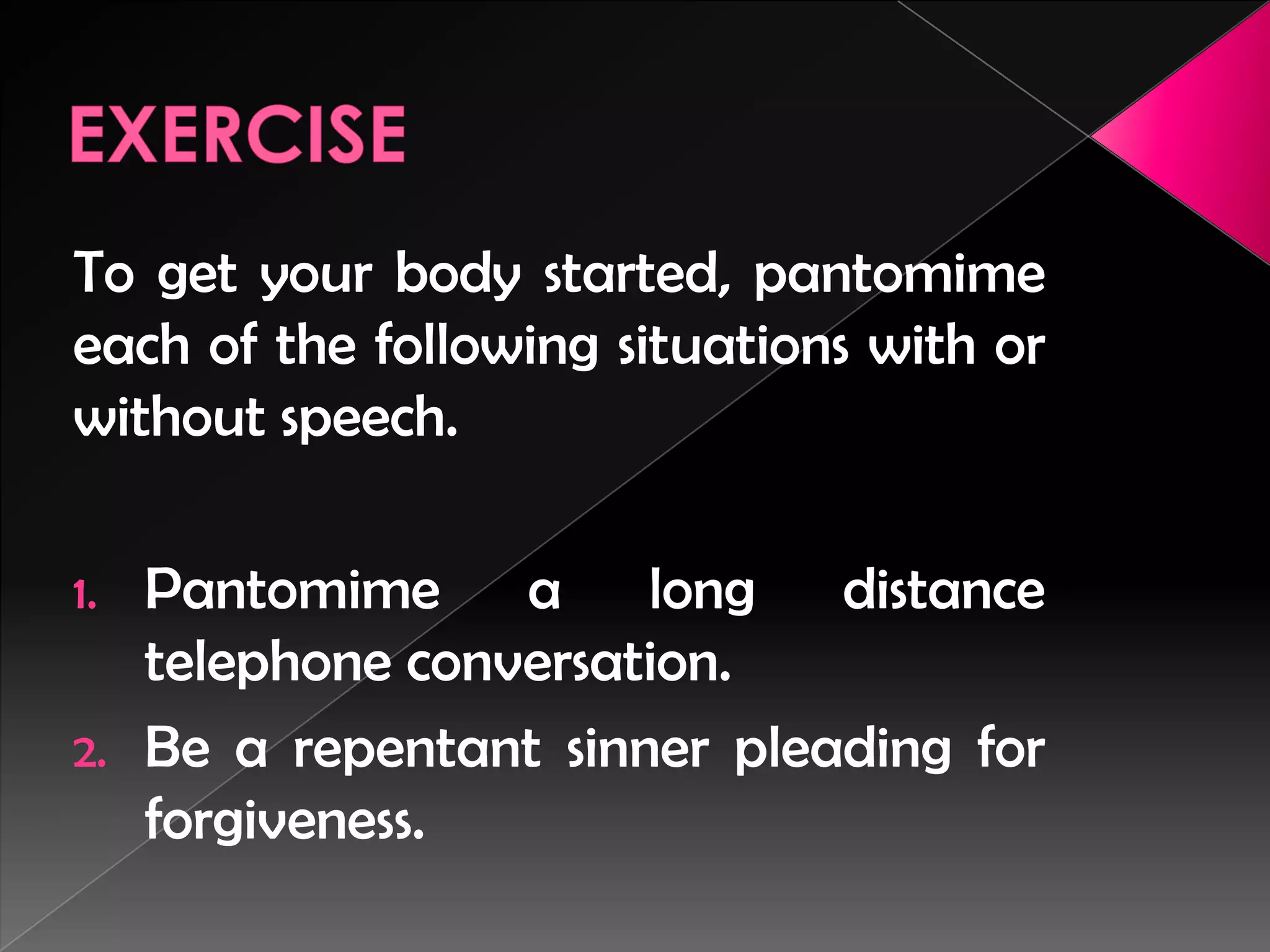 EXERCISE

To get your body started, pantomime each of the following situations with or without speech.

1. Pantomime a long distance telephone conversation.
2. Be a repentant sinner pleading for forgiveness.